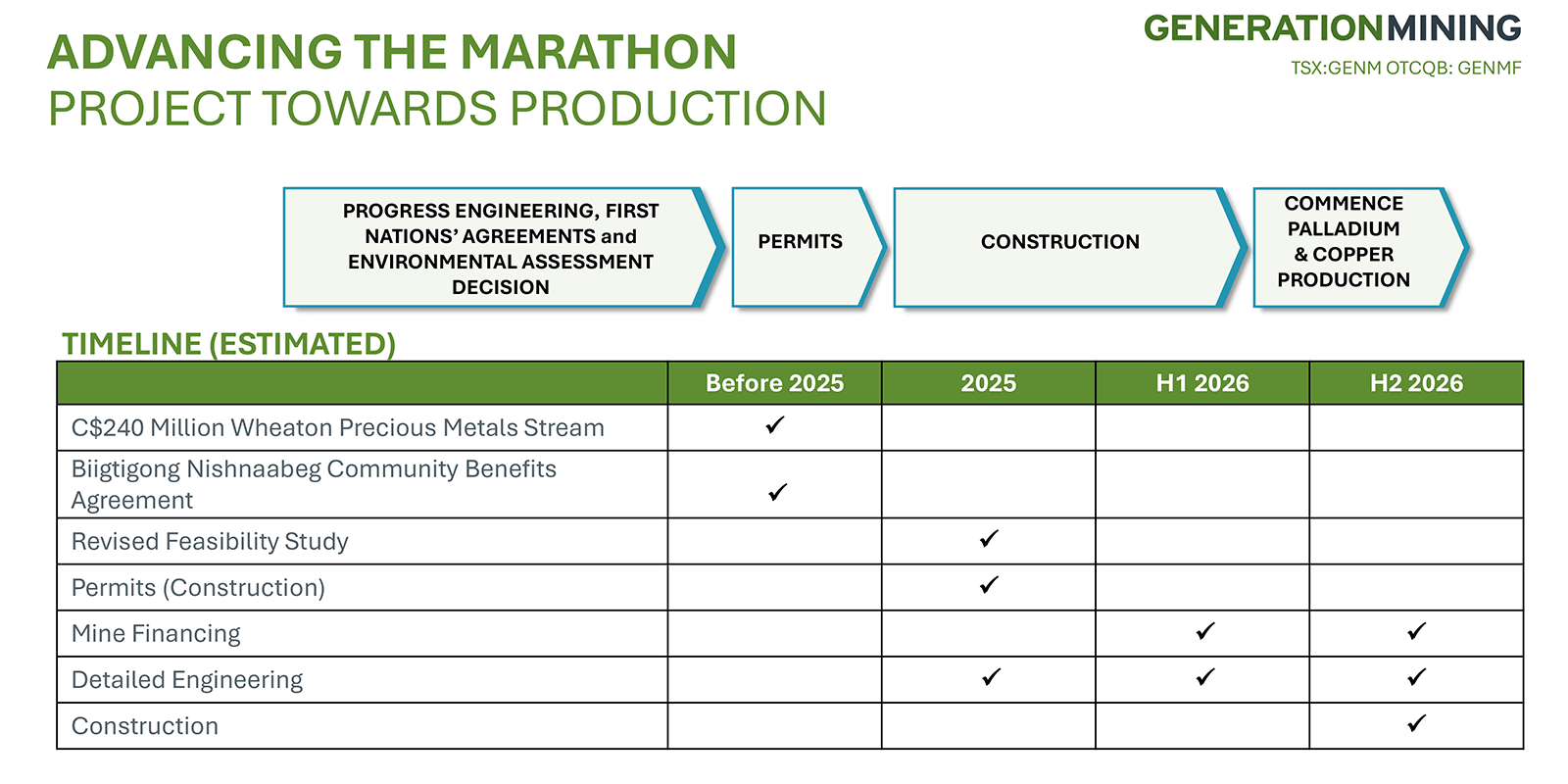 ADVANCING THE MARATHON
PROJECT TOWARDS PRODUCTION

GENERATIONMINING
TSX:GENM OTCQB: GENMF

PROGRESS ENGINEERING, FIRST NATIONS' AGREEMENTS and ENVIRONMENTAL ASSESSMENT DECISION

PERMITS

CONSTRUCTION

COMMENCE PALLADIUM & COPPER PRODUCTION

TIMELINE (ESTIMATED)

| | Before 2025 | 2025 | H1 2026 | H2 2026 |
|---|---|---|---|---|
| C$240 Million Wheaton Precious Metals Stream | ✓ | | | |
| Biigtigong Nishnaabeg Community Benefits Agreement | ✓ | | | |
| Revised Feasibility Study | | ✓ | | |
| Permits (Construction) | | ✓ | | |
| Mine Financing | | | ✓ | ✓ |
| Detailed Engineering | | ✓ | ✓ | ✓ |
| Construction | | | | ✓ |